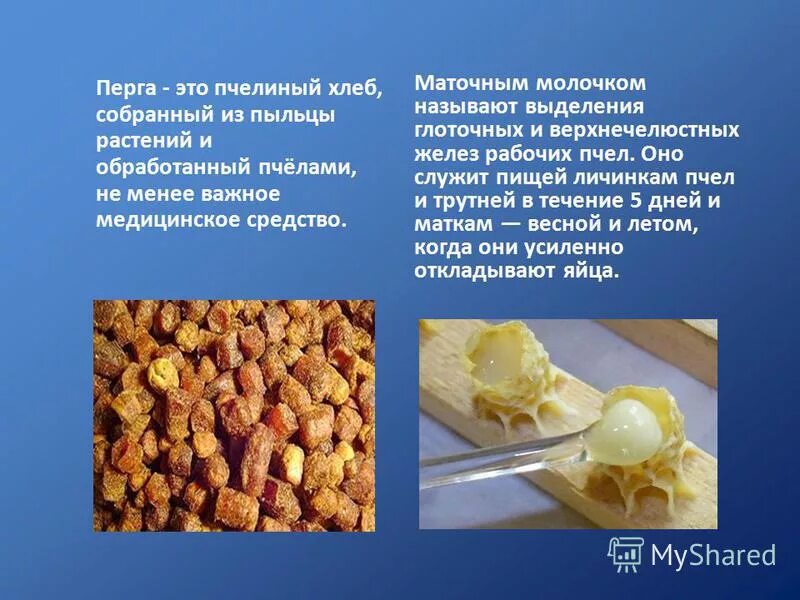 Перга - это пчелиный хлеб, собранный из пыльцы растений и обработанный пчёлами, не менее важное медицинское средство.

Маточным молочком называют выделения глоточных и верхнечелюстных желез рабочих пчел. Оно служит пищей личинкам пчел и трутней в течение 5 дней и маткам — весной и летом, когда они усиленно откладывают яйца.

MyShared